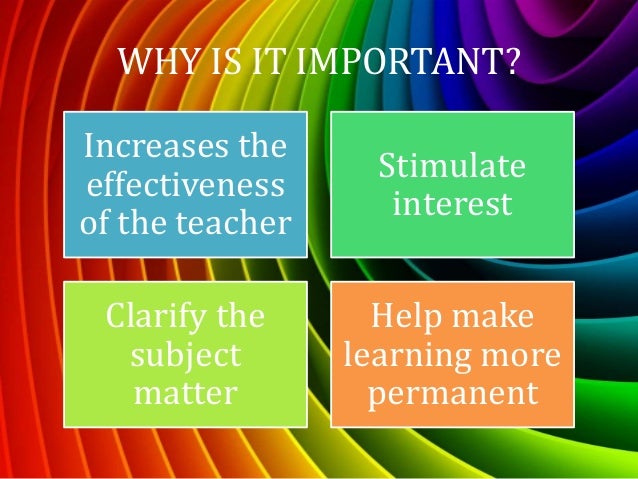 WHY IS IT IMPORTANT?

Increases the effectiveness of the teacher

Stimulate interest

Clarify the subject matter

Help make learning more permanent